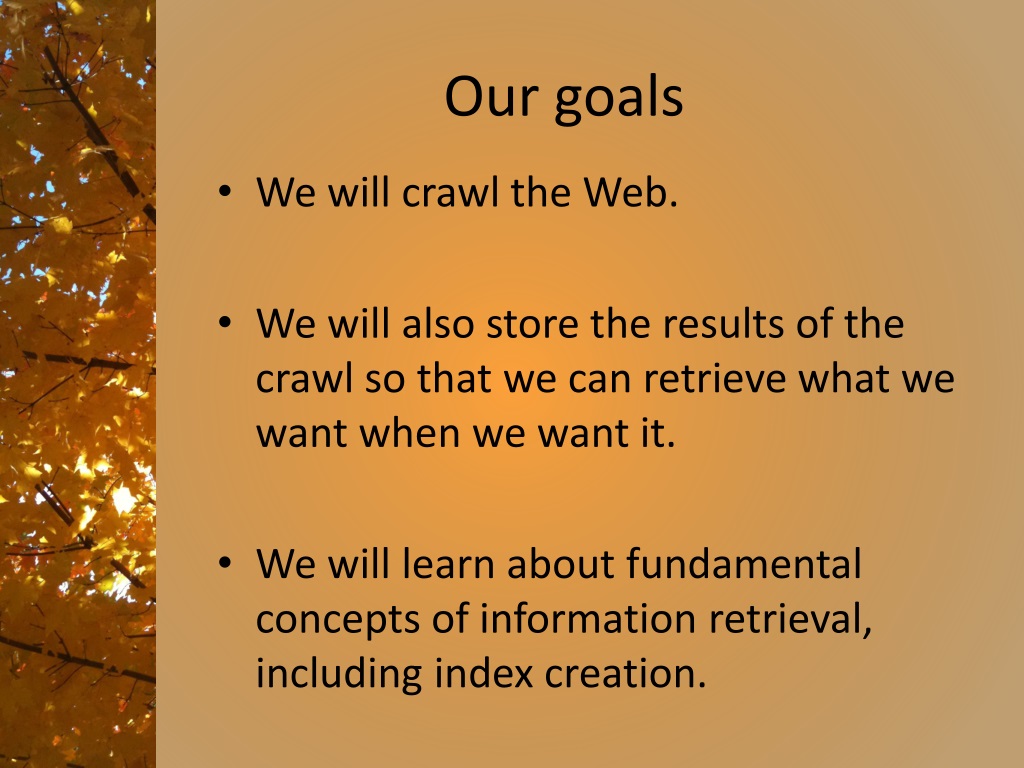 Our goals

• We will crawl the Web.

• We will also store the results of the crawl so that we can retrieve what we want when we want it.

• We will learn about fundamental concepts of information retrieval, including index creation.